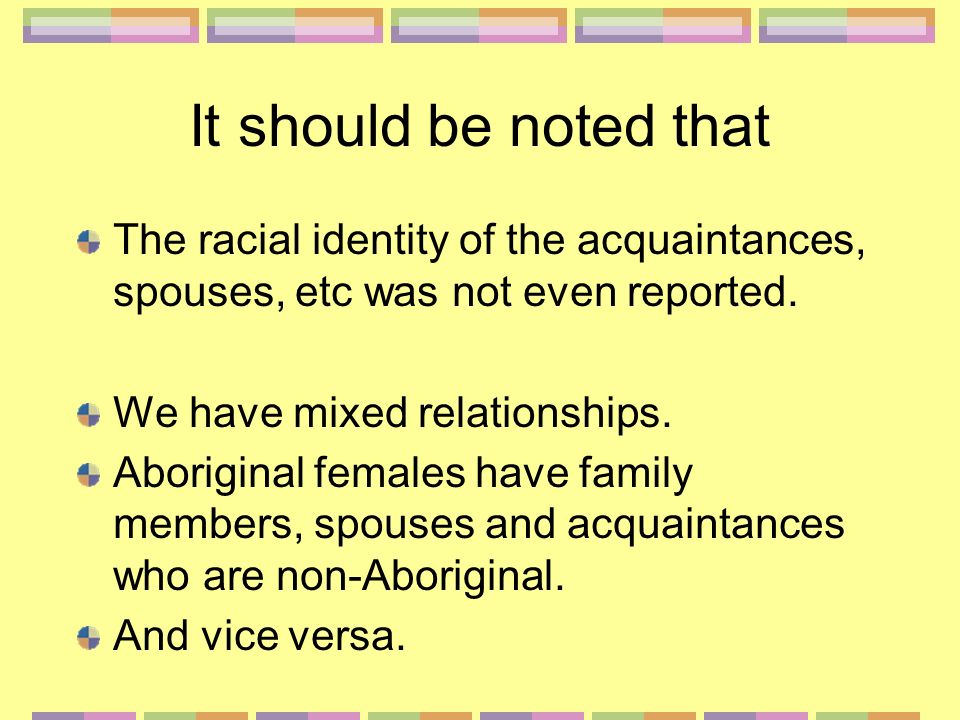 It should be noted that

The racial identity of the acquaintances, spouses, etc was not even reported.

We have mixed relationships.

Aboriginal females have family members, spouses and acquaintances who are non-Aboriginal.

And vice versa.